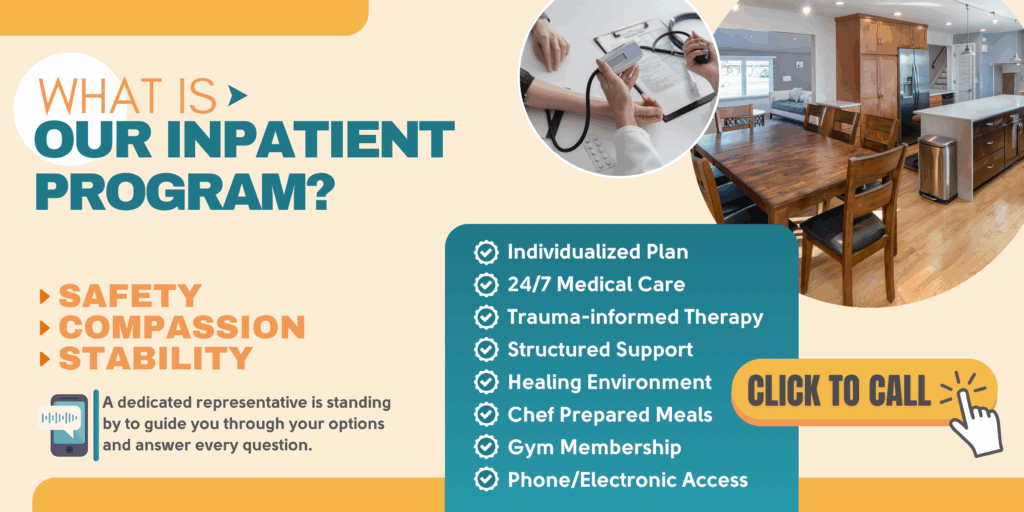 WHAT IS
OUR INPATIENT PROGRAM?

SAFETY
COMPASSION
STABILITY

A dedicated representative is standing by to guide you through your options and answer every question.

Individualized Plan
24/7 Medical Care
Trauma-informed Therapy
Structured Support
Healing Environment
Chef Prepared Meals
Gym Membership
Phone/Electronic Access

CLICK TO CALL